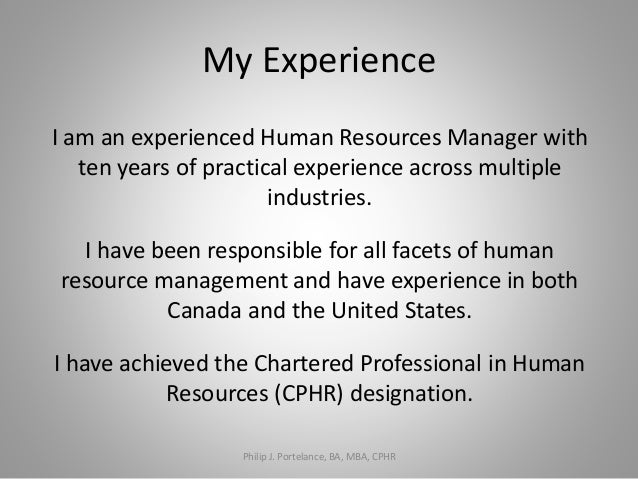 My Experience

I am an experienced Human Resources Manager with ten years of practical experience across multiple industries.

I have been responsible for all facets of human resource management and have experience in both Canada and the United States.

I have achieved the Chartered Professional in Human Resources (CPHR) designation.

Philip J. Portelance, BA, MBA, CPHR